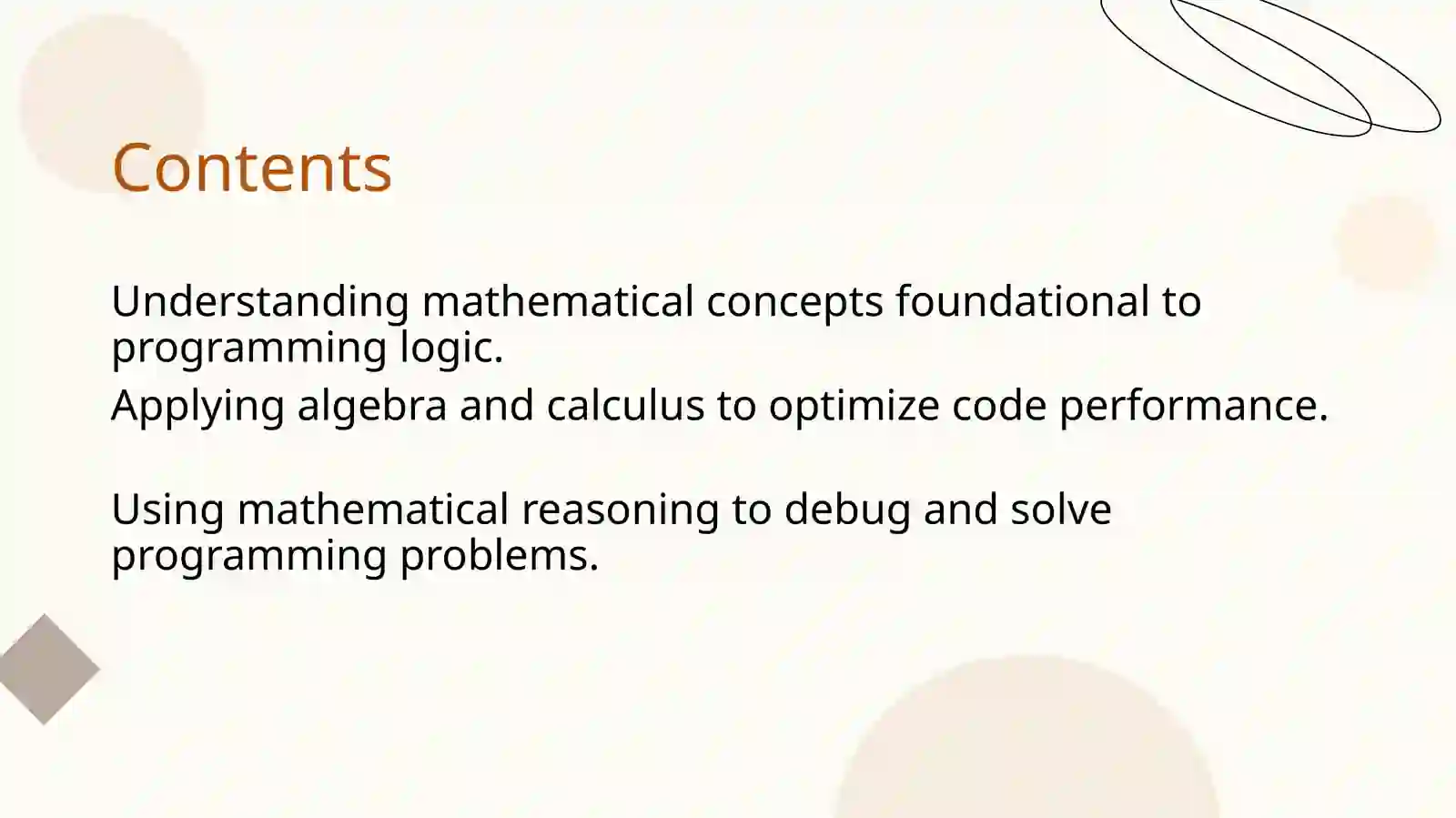 Contents

Understanding mathematical concepts foundational to programming logic.

Applying algebra and calculus to optimize code performance.

Using mathematical reasoning to debug and solve programming problems.